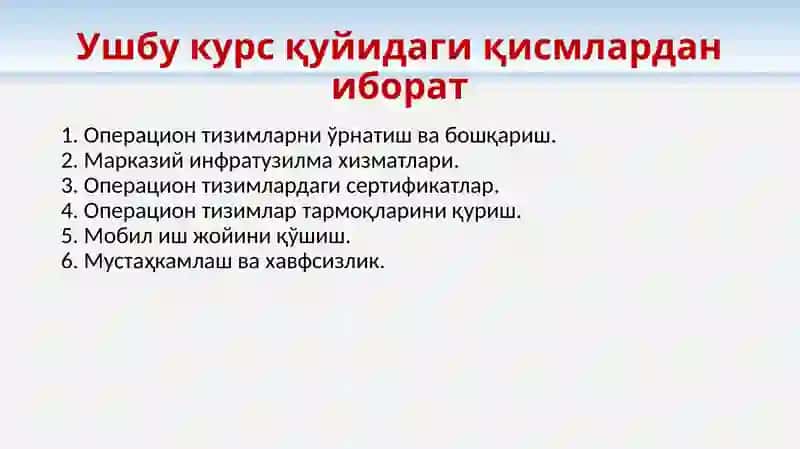 Ушбу курс қуйидаги қисмлардан иборат

1. Операцион тизимларни ўрнатиш ва бошқариш.
2. Марказий инфратузилма хизматлари.
3. Операцион тизимлардаги сертификатлар.
4. Операцион тизимлар тармоқларини қуриш.
5. Мобил иш жойини қўшиш.
6. Мустаҳкамлаш ва хавфсизлик.